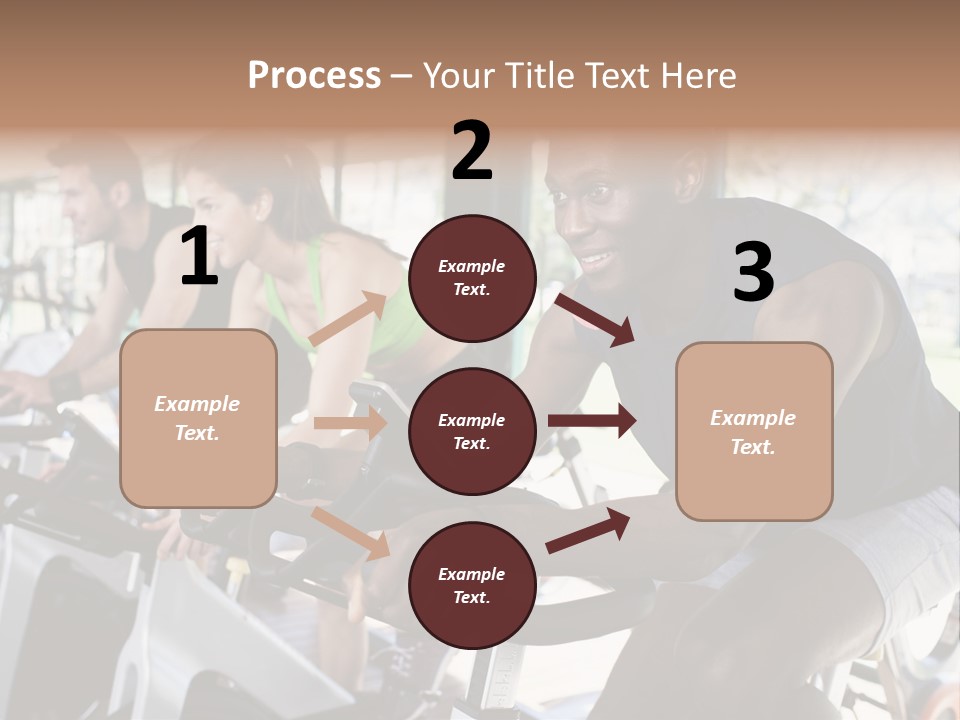 Process – Your Title Text Here

1

Example Text.

2

Example Text.

Example Text.

Example Text.

3

Example Text.